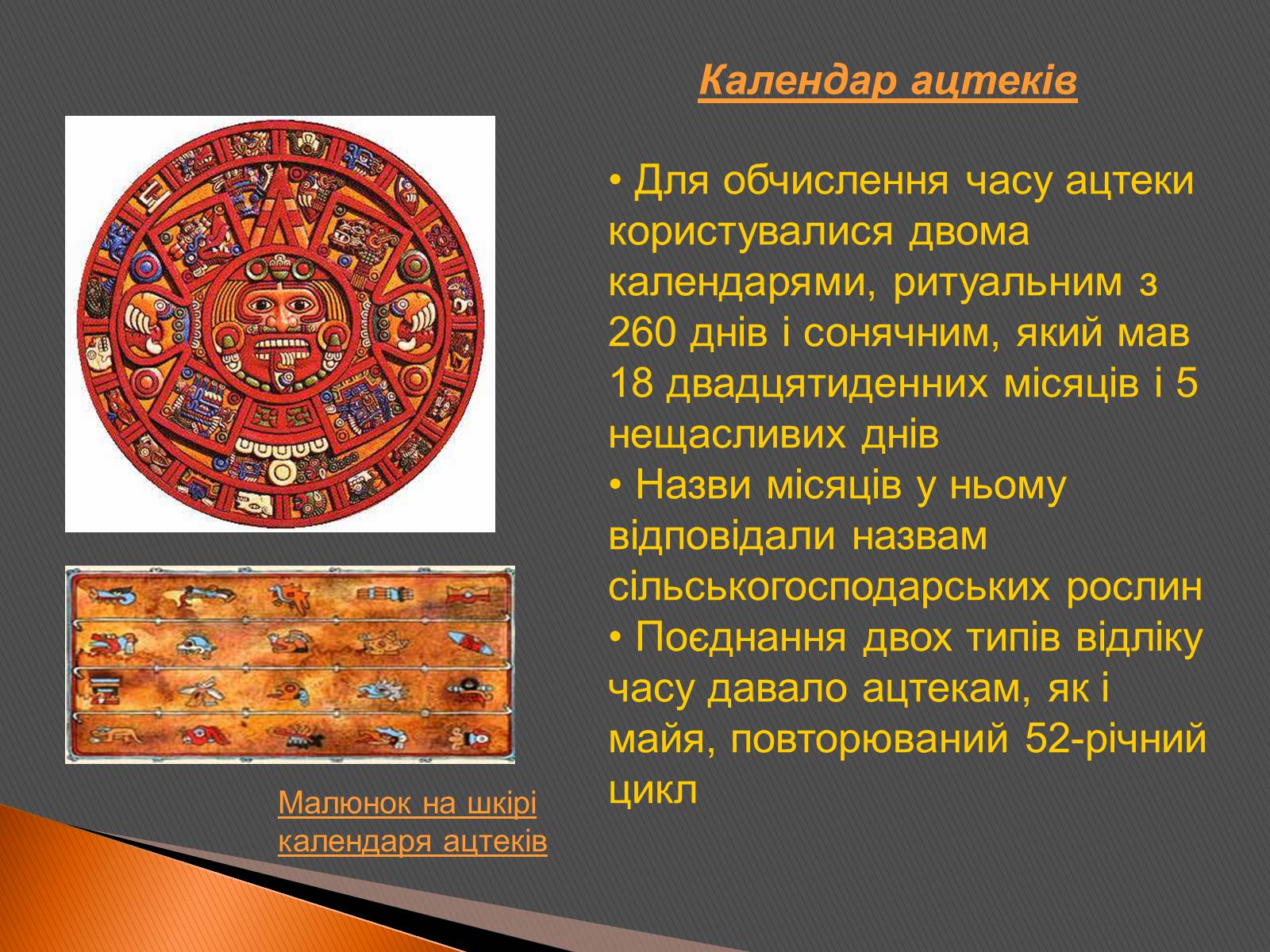 Календар ацтеків

• Для обчислення часу ацтеки користувалися двома календарями, ритуальним з 260 днів і сонячним, який мав 18 двадцятиденних місяців і 5 нещасливих днів
• Назви місяців у ньому відповідали назвам сільськогосподарських рослин
• Поєднання двох типів відліку часу давало ацтекам, як і майя, повторюваний 52-річний цикл

Малюнок на шкірі календаря ацтеків